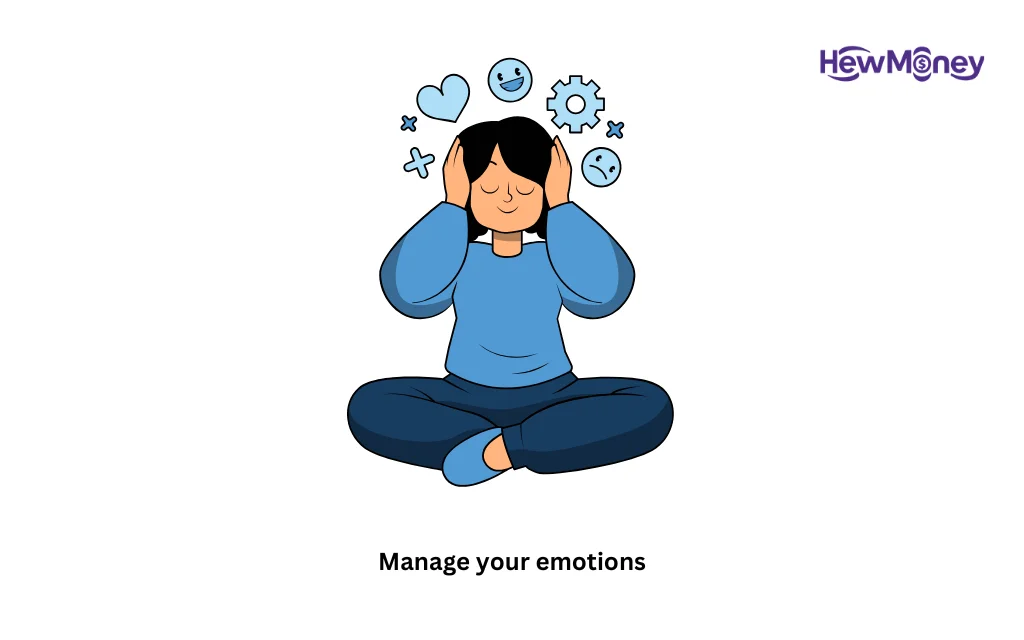 HewMoney

Manage your emotions